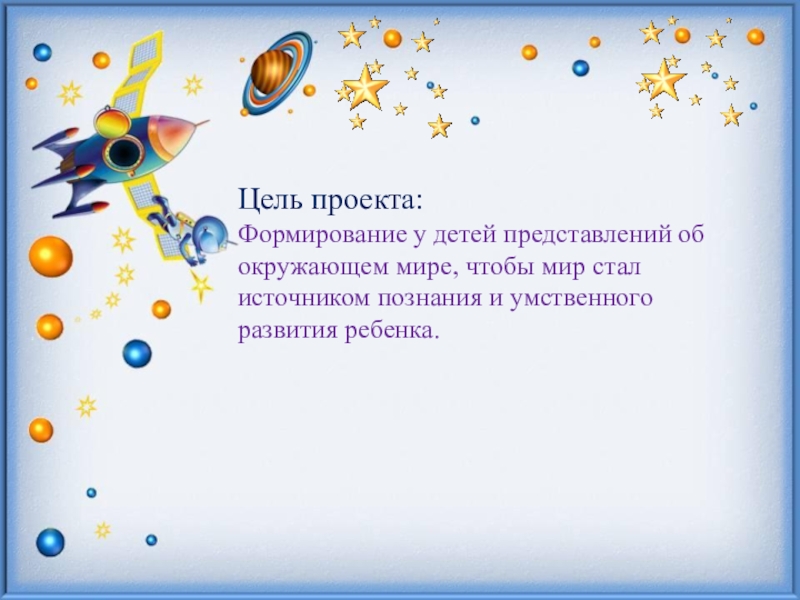 Цель проекта:
Формирование у детей представлений об окружающем мире, чтобы мир стал источником познания и умственного развития ребенка.